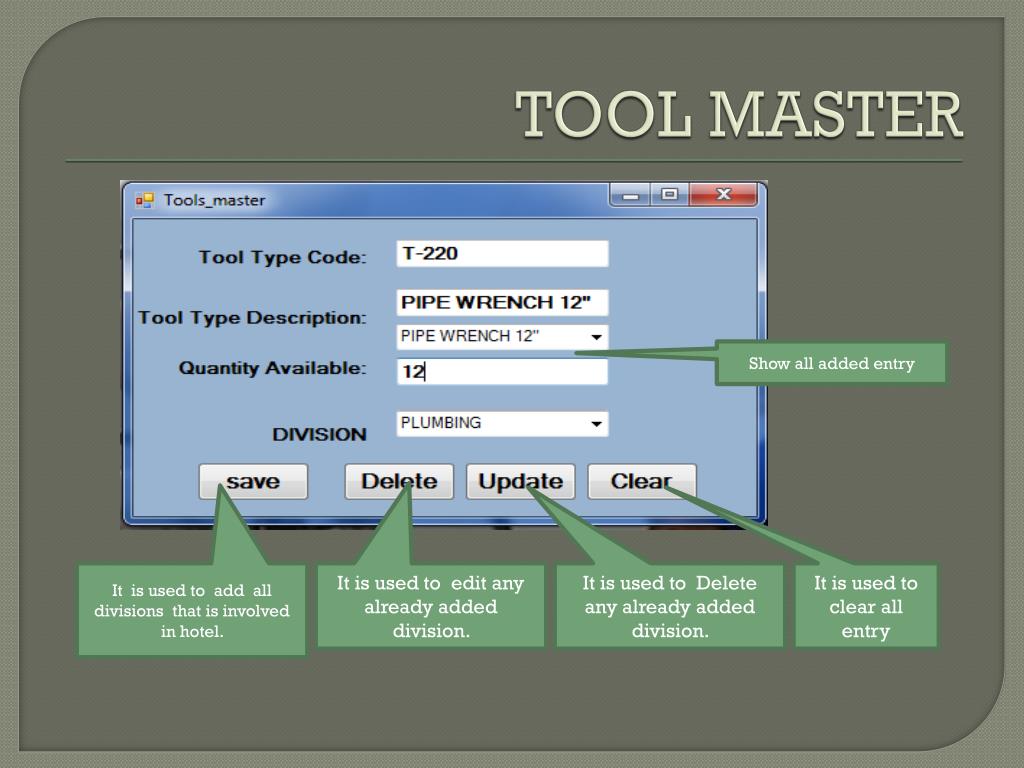 TOOL MASTER

Tools_master

Tool Type Code: T-220

Tool Type Description: PIPE WRENCH 12"

PIPE WRENCH 12"

Quantity Available: 12

DIVISION PLUMBING

save Delete Update Clear

Show all added entry

It is used to add all divisions that is involved in hotel.

It is used to edit any already added division.

It is used to Delete any already added division.

It is used to clear all entry